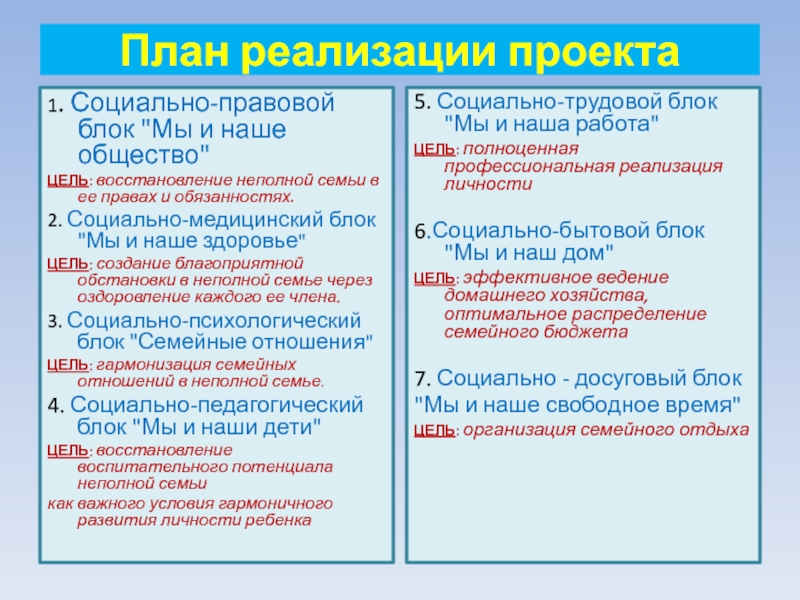 План реализации проекта

1. Социально-правовой блок "Мы и наше общество"

ЦЕЛЬ: восстановление неполной семьи в ее правах и обязанностях.

2. Социально-медицинский блок "Мы и наше здоровье"

ЦЕЛЬ: создание благоприятной обстановки в неполной семье через оздоровление каждого ее члена.

3. Социально-психологический блок "Семейные отношения"

ЦЕЛЬ: гармонизация семейных отношений в неполной семье.

4. Социально-педагогический блок "Мы и наши дети"

ЦЕЛЬ: восстановление воспитательного потенциала неполной семьи

как важного условия гармоничного развития личности ребенка

5. Социально-трудовой блок "Мы и наша работа"

ЦЕЛЬ: полноценная профессиональная реализация личности

6.Социально-бытовой блок "Мы и наш дом"

ЦЕЛЬ: эффективное ведение домашнего хозяйства, оптимальное распределение семейного бюджета

7. Социально - досуговый блок

"Мы и наше свободное время"

ЦЕЛЬ: организация семейного отдыха